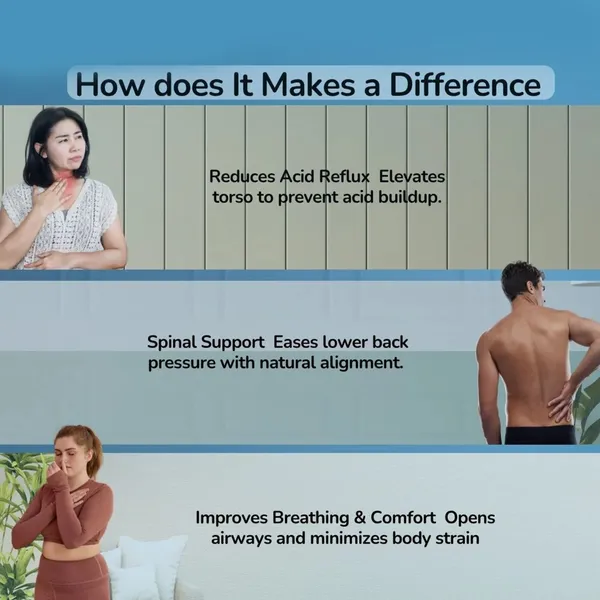 How does It Makes a Difference

Reduces Acid Reflux Elevates torso to prevent acid buildup.

Spinal Support Eases lower back pressure with natural alignment.

Improves Breathing & Comfort Opens airways and minimizes body strain